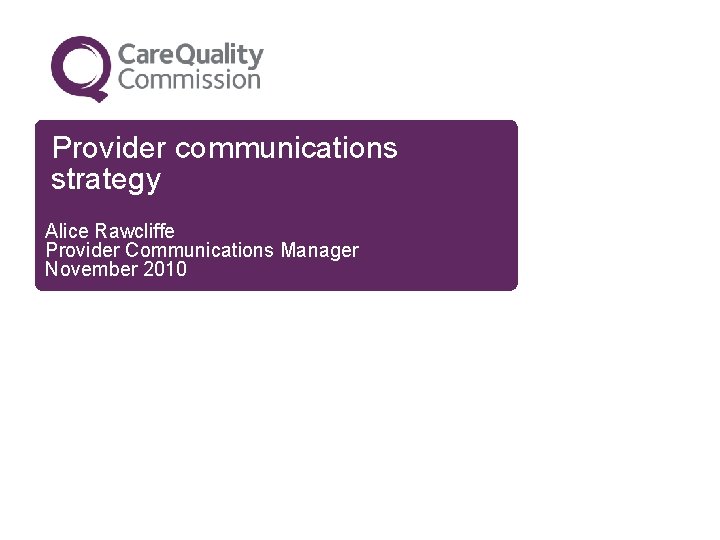 CareQuality Commission

Provider communications strategy

Alice Rawcliffe
Provider Communications Manager
November 2010